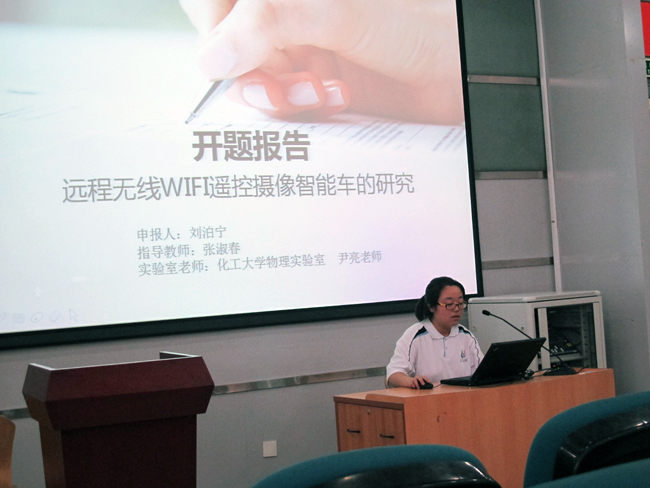 开题报告

远程无线WIFI遥控摄像智能车的研究

申报人：刘泊宁
指导教师：张淑春
实验室老师：化工大学物理实验室　尹亮老师